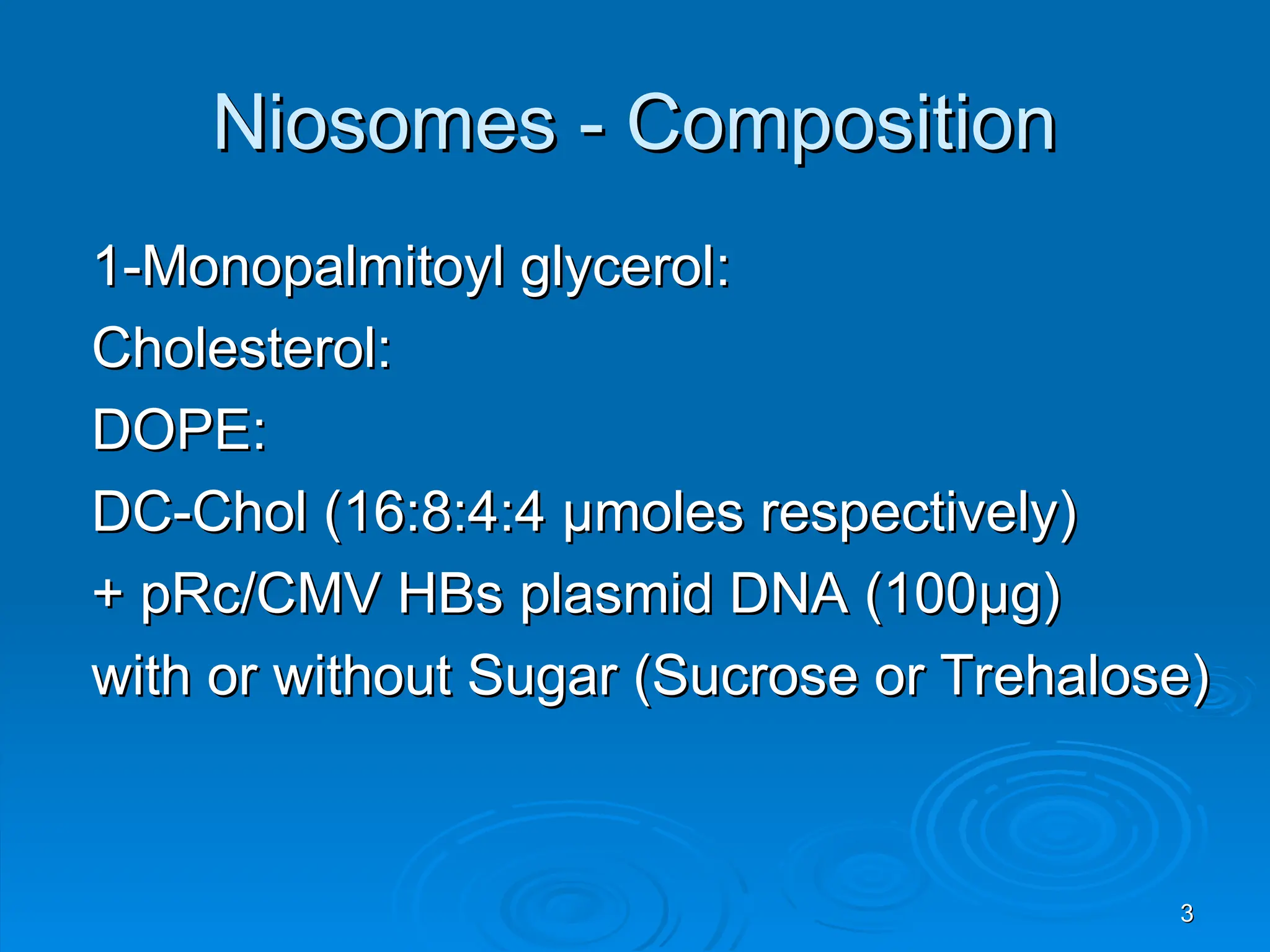 Niosomes - Composition

1-Monopalmitoyl glycerol:
Cholesterol:
DOPE:
DC-Chol (16:8:4:4 µmoles respectively)
+ pRc/CMV HBs plasmid DNA (100µg)
with or without Sugar (Sucrose or Trehalose)

3